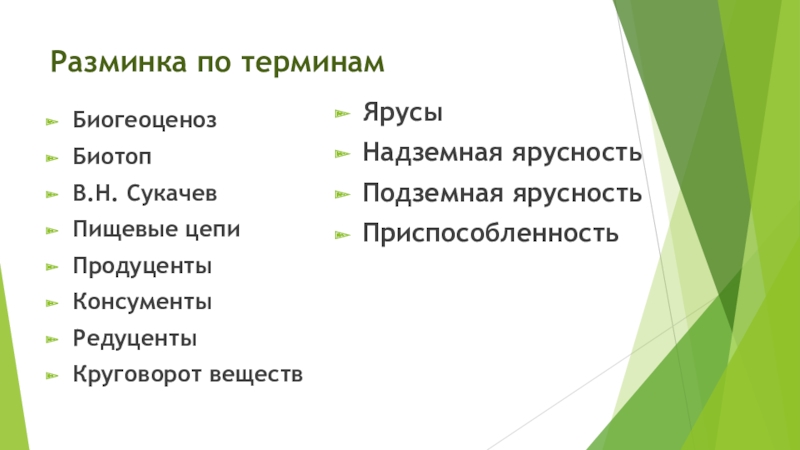 Разминка по терминам

Биогеоценоз

Биотоп

В.Н. Сукачев

Пищевые цепи

Продуценты

Консументы

Редуценты

Круговорот веществ

Ярусы

Надземная ярусность

Подземная ярусность

Приспособленность